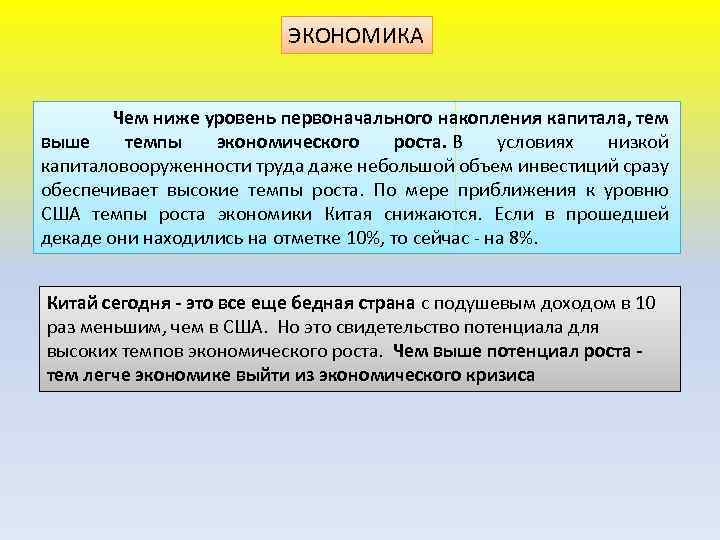 ЭКОНОМИКА

Чем ниже уровень первоначального накопления капитала, тем выше темпы экономического роста. В условиях низкой капиталовооруженности труда даже небольшой объем инвестиций сразу обеспечивает высокие темпы роста. По мере приближения к уровню США темпы роста экономики Китая снижаются. Если в прошедшей декаде они находились на отметке 10%, то сейчас - на 8%.

Китай сегодня - это все еще бедная страна с подушевым доходом в 10 раз меньшим, чем в США. Но это свидетельство потенциала для высоких темпов экономического роста. Чем выше потенциал роста - тем легче экономике выйти из экономического кризиса